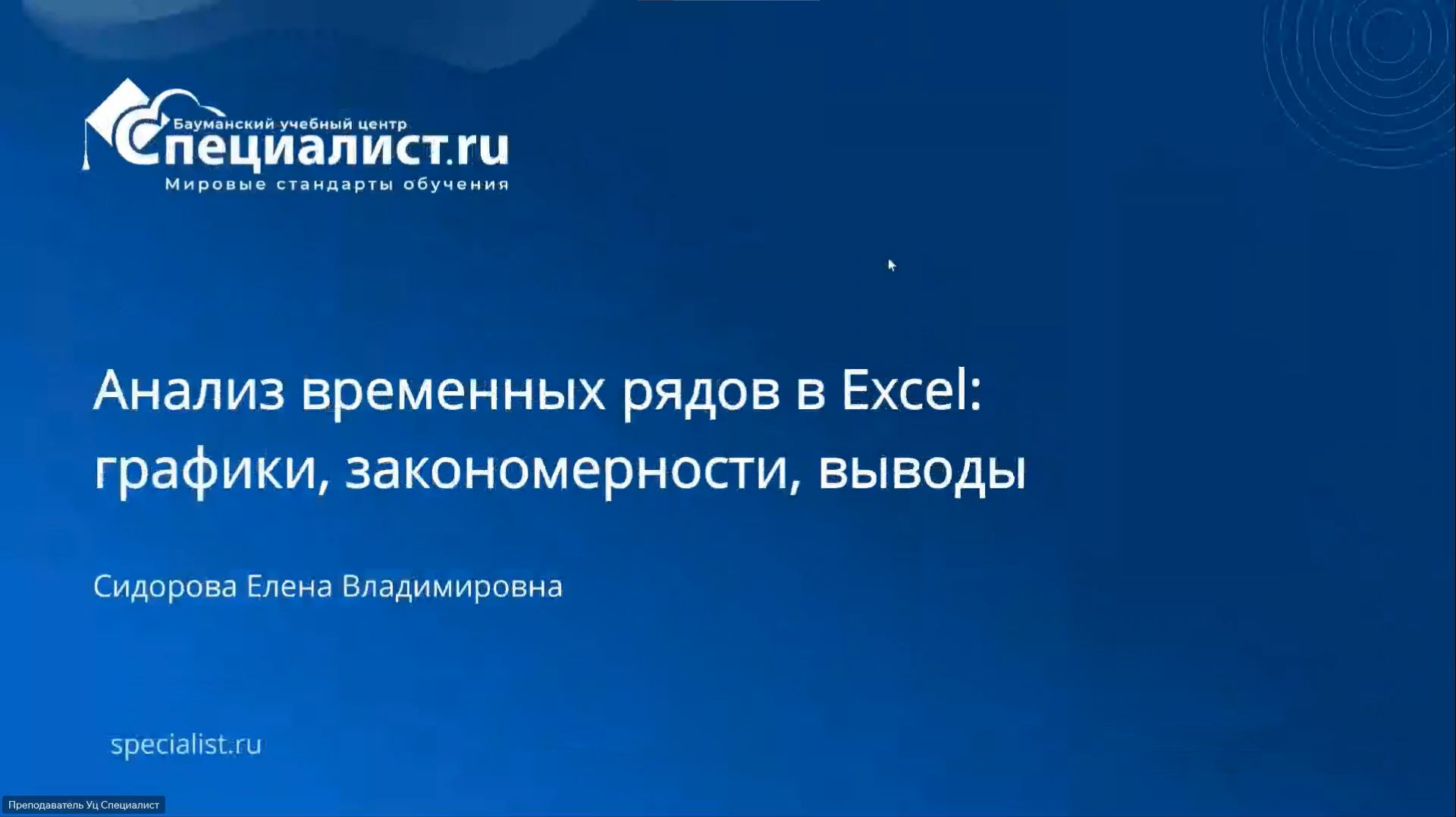 Бауманский учебный центр
Специалист.ru
Мировые стандарты обучения

Анализ временных рядов в Excel: графики, закономерности, выводы

Сидорова Елена Владимировна

specialist.ru

Преподаватель Уц Специалист